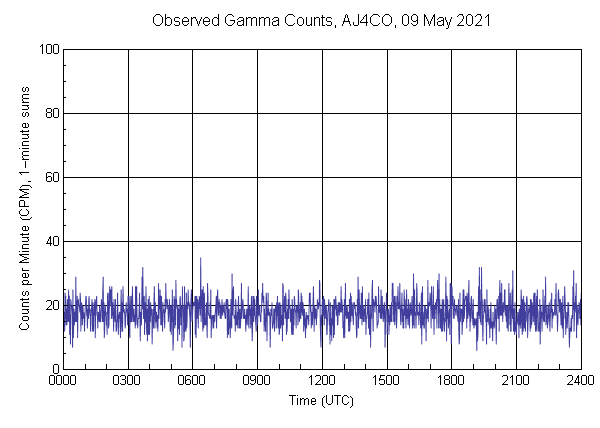 Observed Gamma Counts, AJ4CO, 09 May 2021

Counts per Minute (CPM), 1-minute sums

100
80
60
40
20
0

0000
0300
0600
0900
1200
1500
1800
2100
2400

Time (UTC)